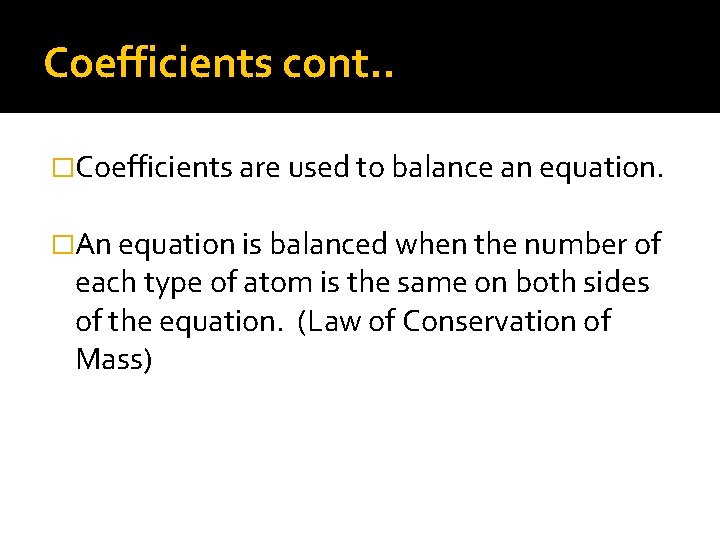 Coefficients cont..

□Coefficients are used to balance an equation.

□An equation is balanced when the number of each type of atom is the same on both sides of the equation. (Law of Conservation of Mass)